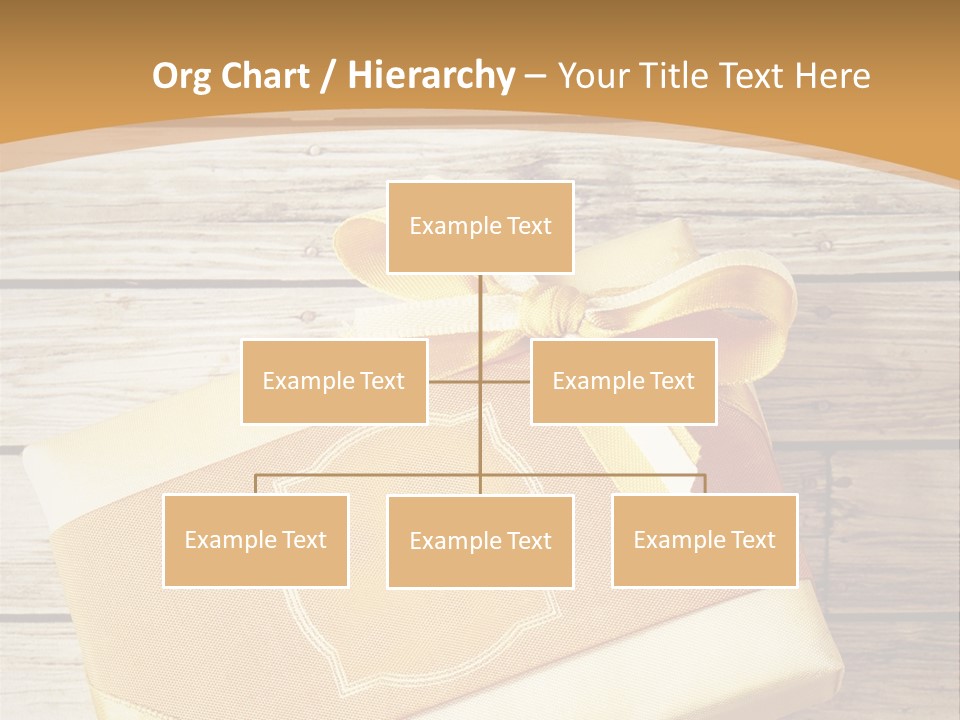 Org Chart / Hierarchy – Your Title Text Here

Example Text

Example Text

Example Text

Example Text

Example Text

Example Text